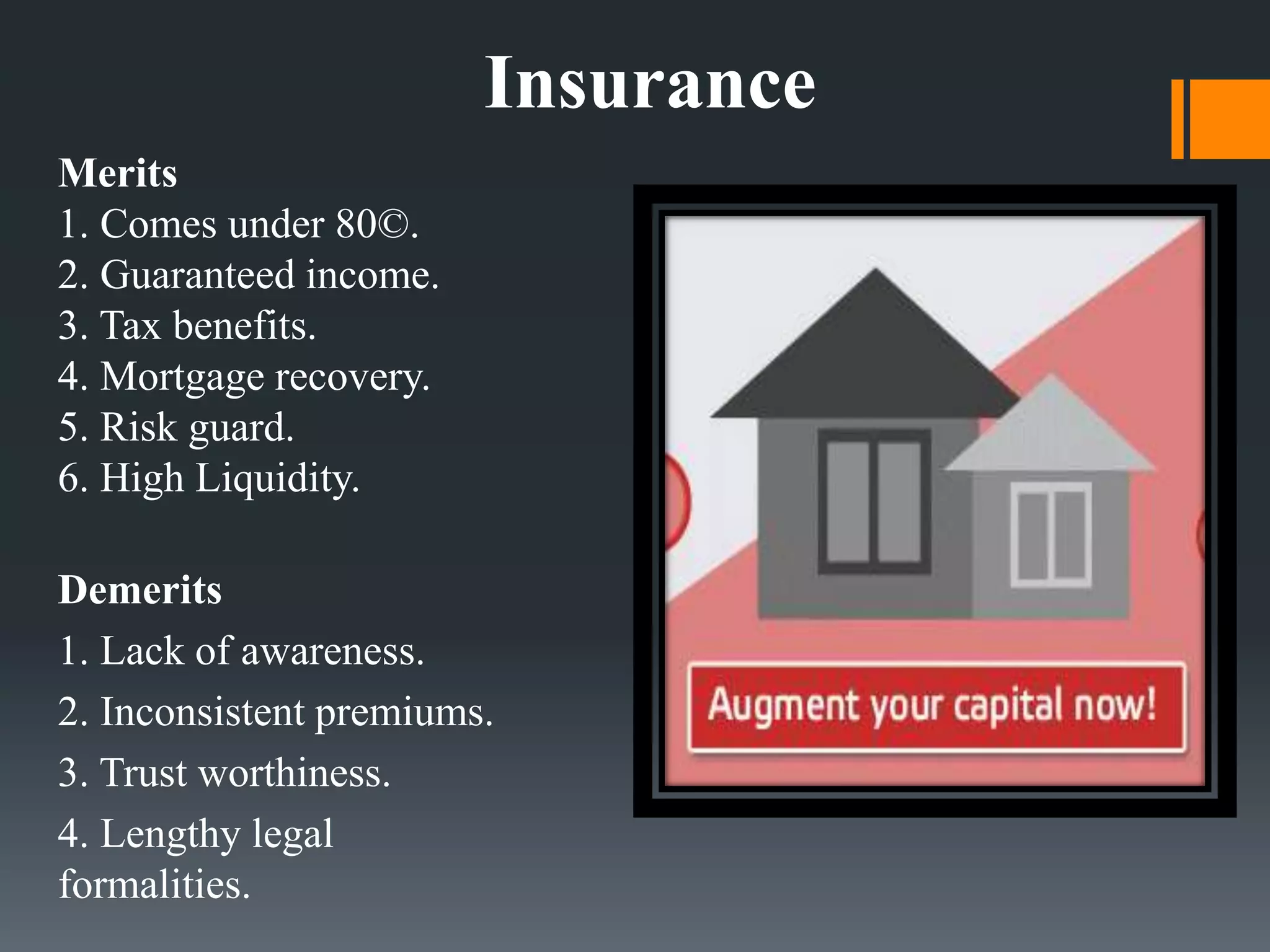 Insurance

Merits
1. Comes under 80©.
2. Guaranteed income.
3. Tax benefits.
4. Mortgage recovery.
5. Risk guard.
6. High Liquidity.

Demerits
1. Lack of awareness.
2. Inconsistent premiums.
3. Trust worthiness.
4. Lengthy legal formalities.

Augment your capital now!